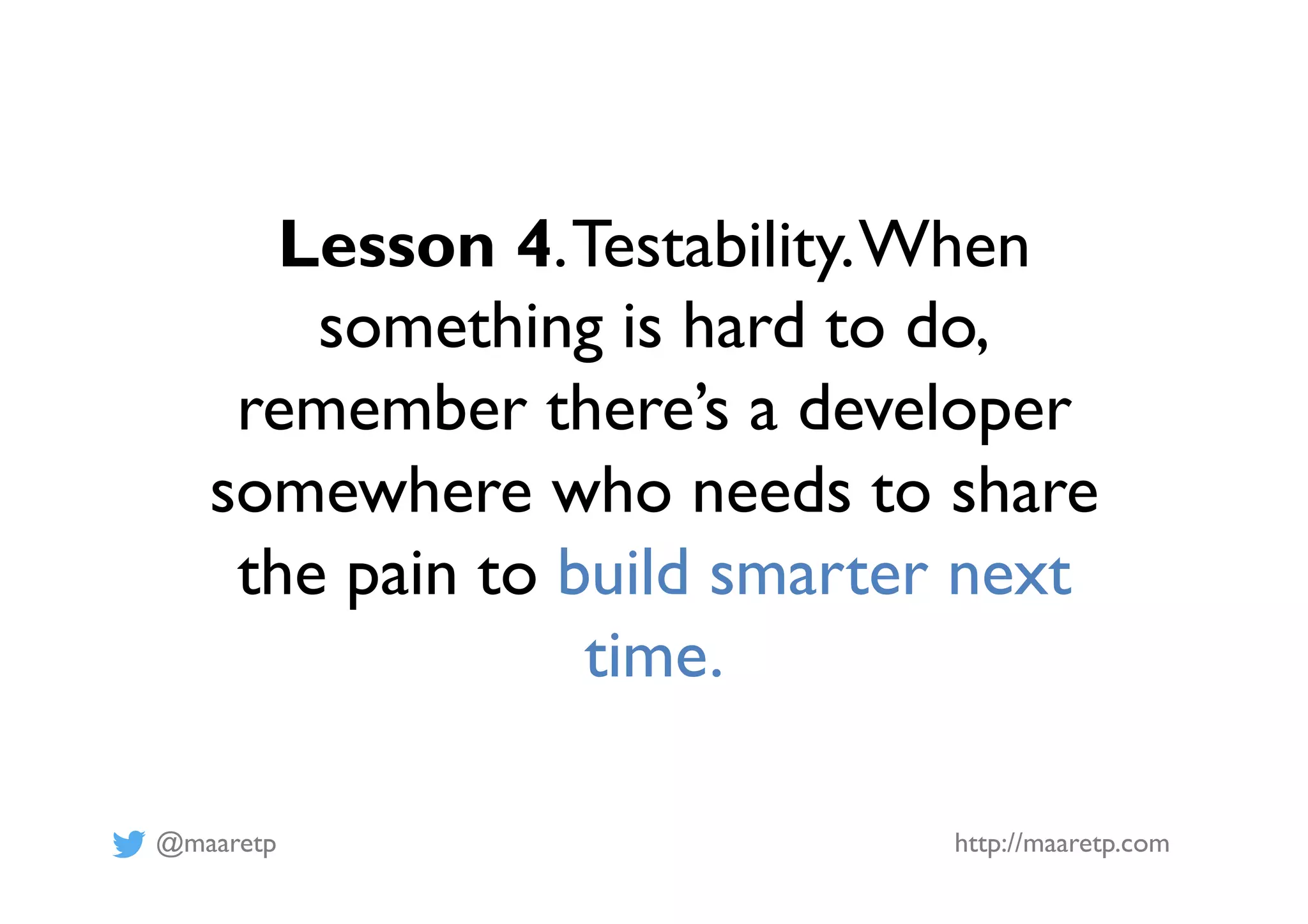 Lesson 4. Testability. When something is hard to do, remember there's a developer somewhere who needs to share the pain to build smarter next time.

@maaretp

http://maaretp.com